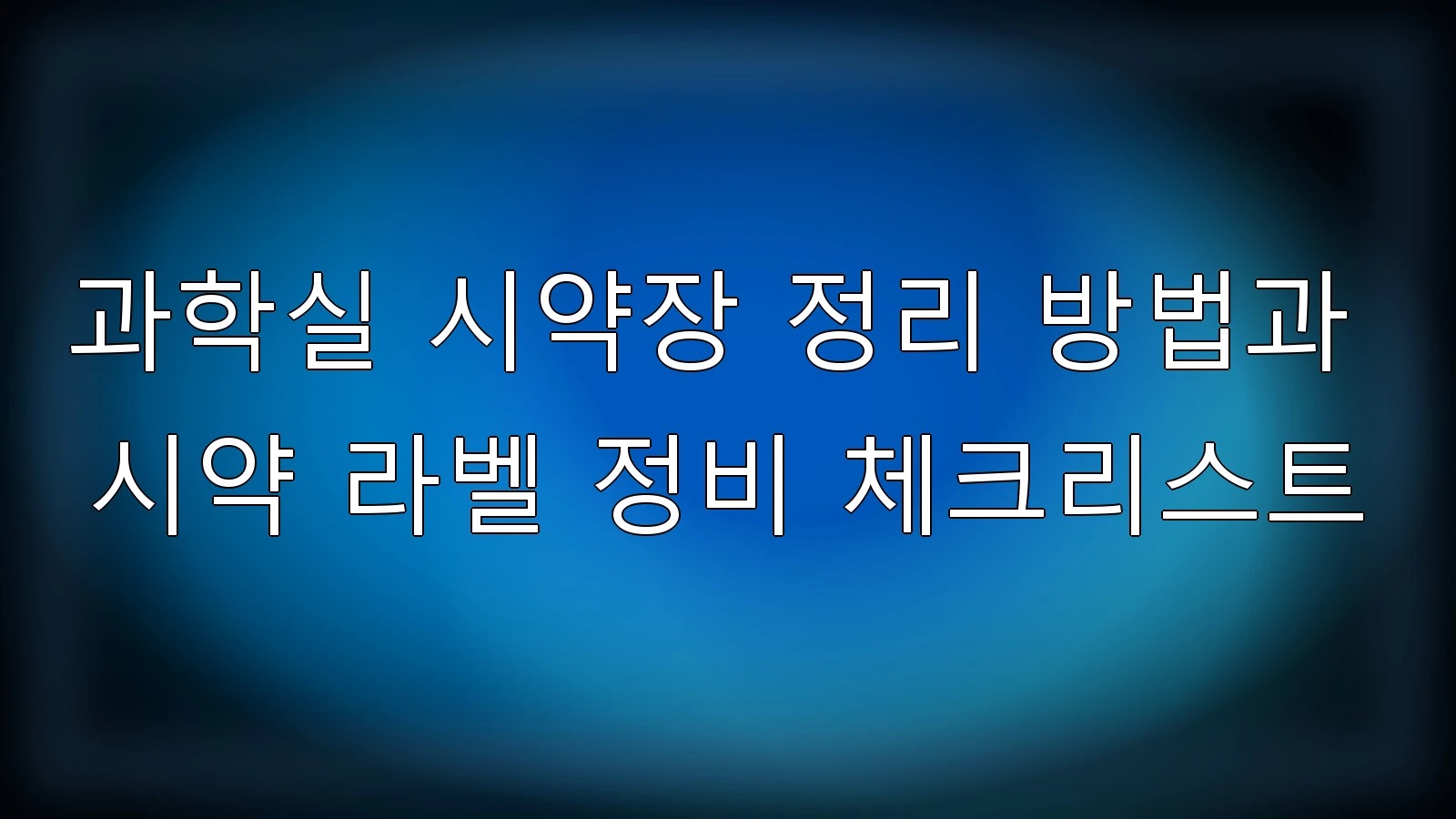 과학실 시약장 정리 방법과 시약 라벨 정비 체크리스트